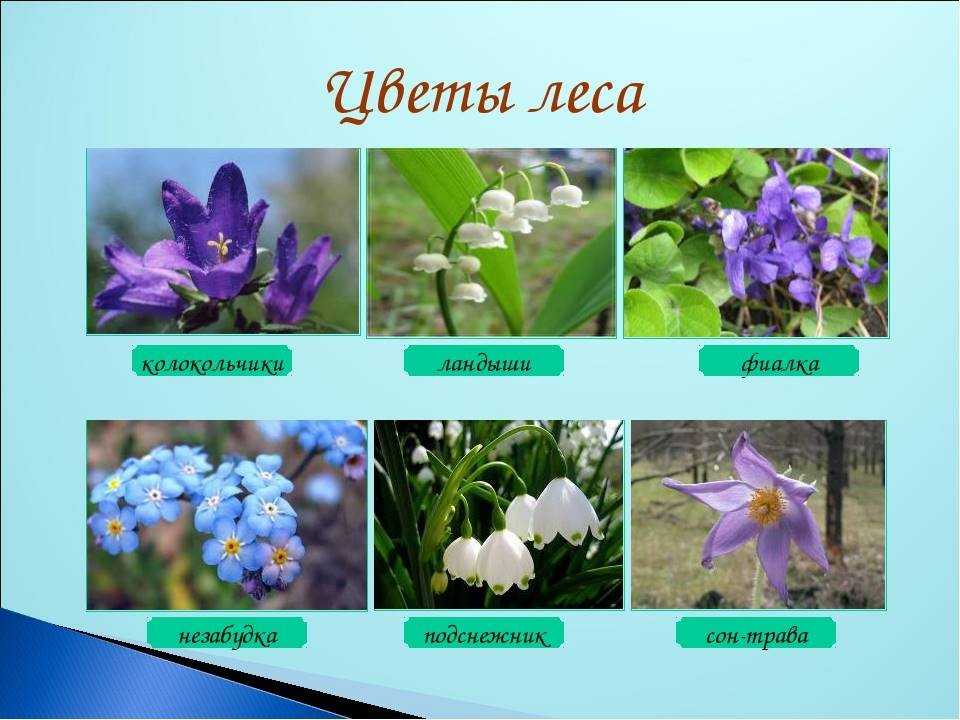 Цветы леса

колокольчики

ландыши

фиалка

незабудка

подснежник

сон-трава